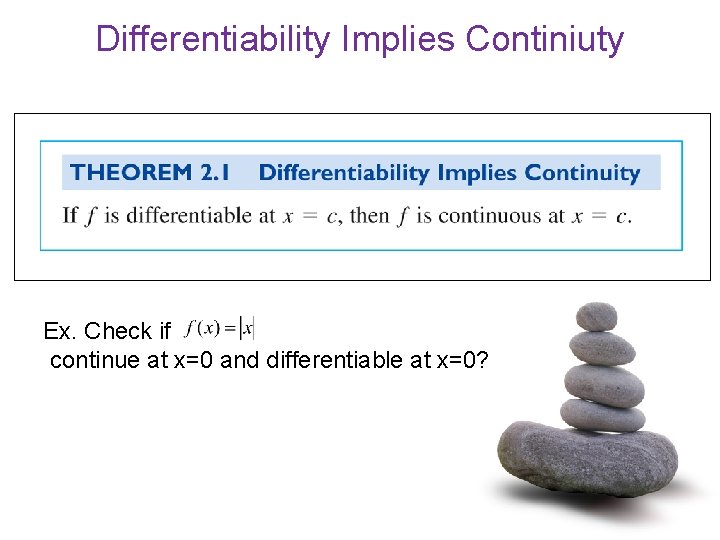 Differentiability Implies Continiuty

THEOREM 2.1 Differentiability Implies Continuity

If $f$ is differentiable at $x = c$, then $f$ is continuous at $x = c$.

Ex. Check if $f(x) = |x|$ continue at x=0 and differentiable at x=0?